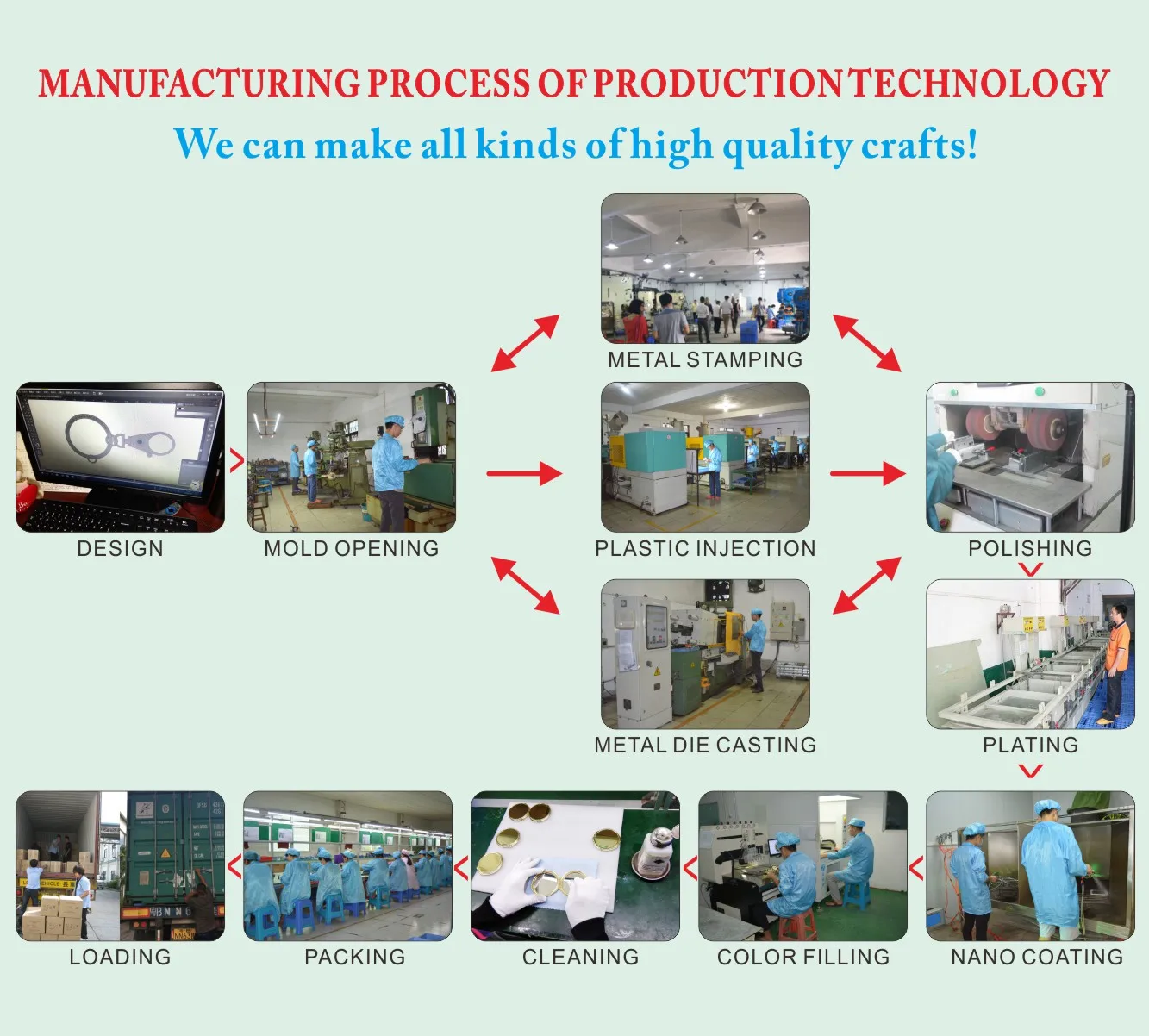 MANUFACTURING PROCESS OF PRODUCTION TECHNOLOGY

We can make all kinds of high quality crafts!

METAL STAMPING

DESIGN

MOLD OPENING

PLASTIC INJECTION

POLISHING

METAL DIE CASTING

PLATING

LOADING

PACKING

CLEANING

COLOR FILLING

NANO COATING